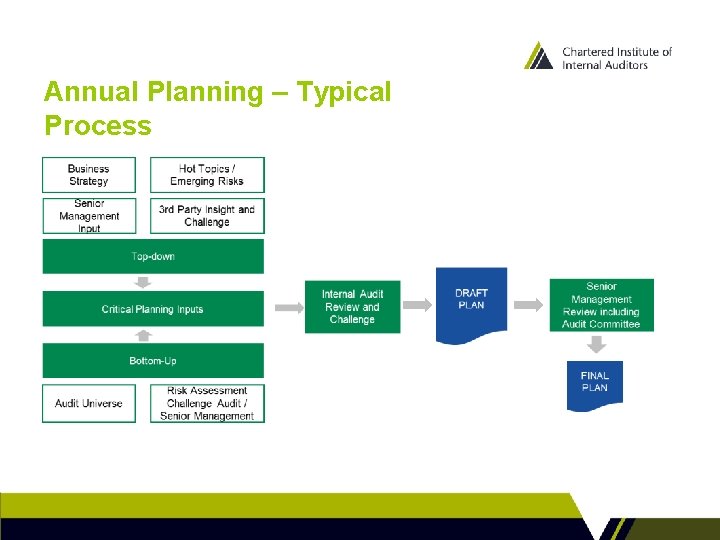 Chartered Institute of Internal Auditors

Annual Planning – Typical Process

Business Strategy

Hot Topics / Emerging Risks

Senior Management Input

3rd Party Insight and Challenge

Top-down

Critical Planning Inputs

Bottom-Up

Audit Universe

Risk Assessment Challenge Audit / Senior Management

Internal Audit Review and Challenge

DRAFT PLAN

Senior Management Review including Audit Committee

FINAL PLAN